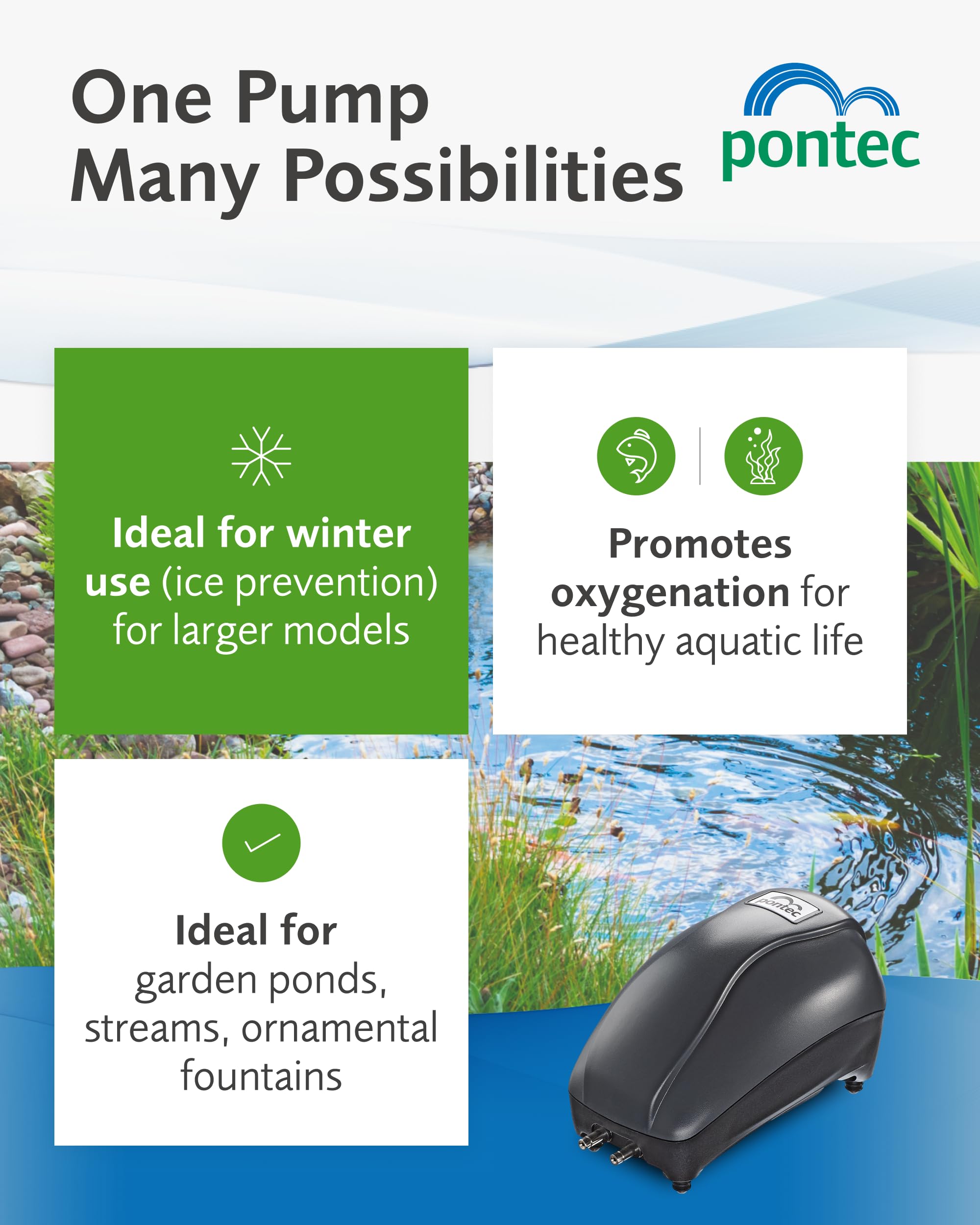 One Pump
Many Possibilities

pontec

Ideal for winter use (ice prevention) for larger models

Promotes oxygenation for healthy aquatic life

Ideal for garden ponds, streams, ornamental fountains

pontec